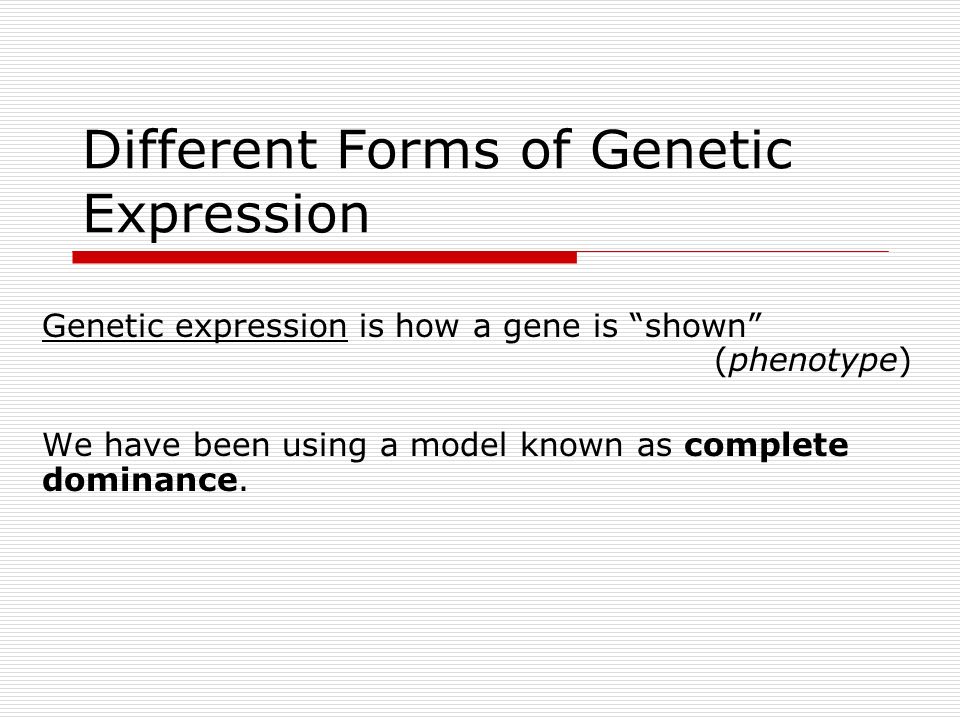 Different Forms of Genetic Expression

Genetic expression is how a gene is “shown” (phenotype)

We have been using a model known as complete dominance.